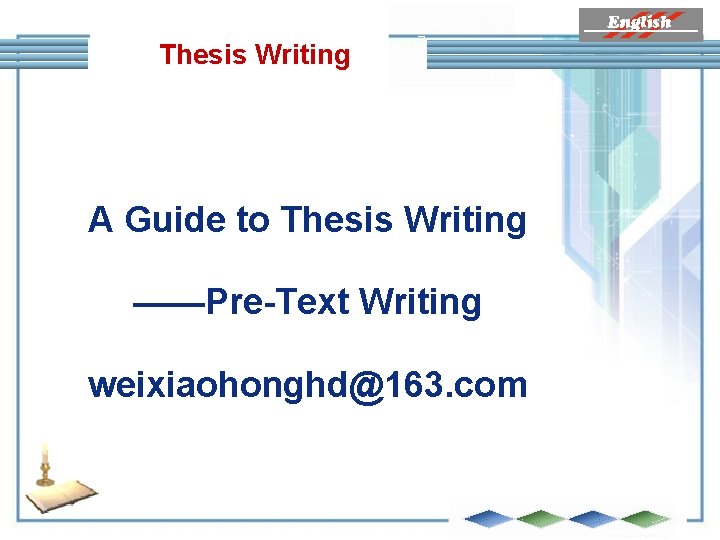 English

Thesis Writing

A Guide to Thesis Writing

——Pre-Text Writing

weixiaohonghd@163.com